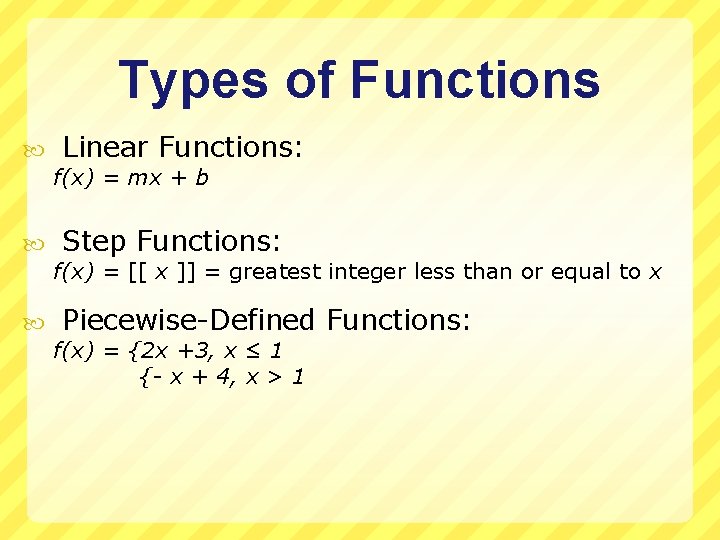 Types of Functions

Linear Functions:
$f(x) = mx + b$

Step Functions:
$f(x) = [[ x ]]$ = greatest integer less than or equal to $x$

Piecewise-Defined Functions:
$f(x) = \{2x +3, x \leq 1$
$\{- x + 4, x > 1$